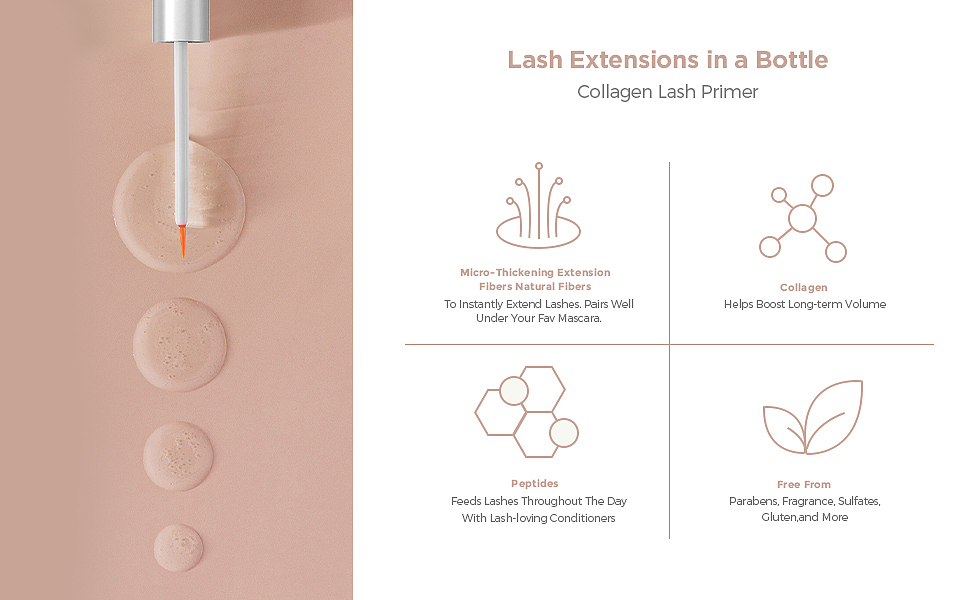 Lash Extensions in a Bottle
Collagen Lash Primer

Micro-Thickening Extension Fibers Natural Fibers
To Instantly Extend Lashes. Pairs Well Under Your Fav Mascara.

Collagen
Helps Boost Long-term Volume

Peptides
Feeds Lashes Throughout The Day With Lash-loving Conditioners

Free From
Parabens, Fragrance, Sulfates, Gluten,and More